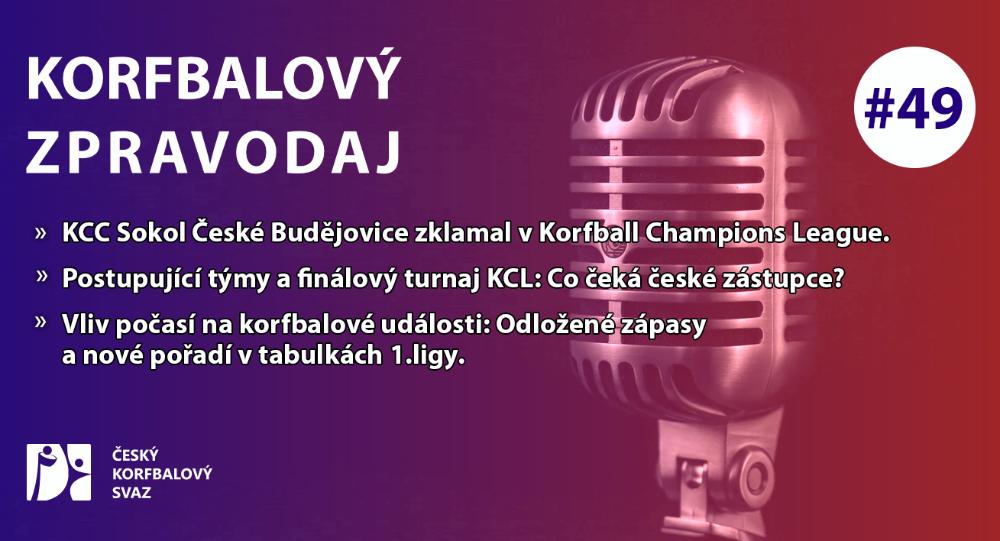 KORFBALOVÝ
ZPRAVODAJ

#49

» KCC Sokol České Budějovice zklamal v Korfball Champions League.

» Postupující týmy a finálový turnaj KCL: Co čeká české zástupce?

» Vliv počasí na korfbalové události: Odložené zápasy a nové pořadí v tabulkách 1.ligy.

ČESKÝ
KORFBALOVÝ
SVAZ